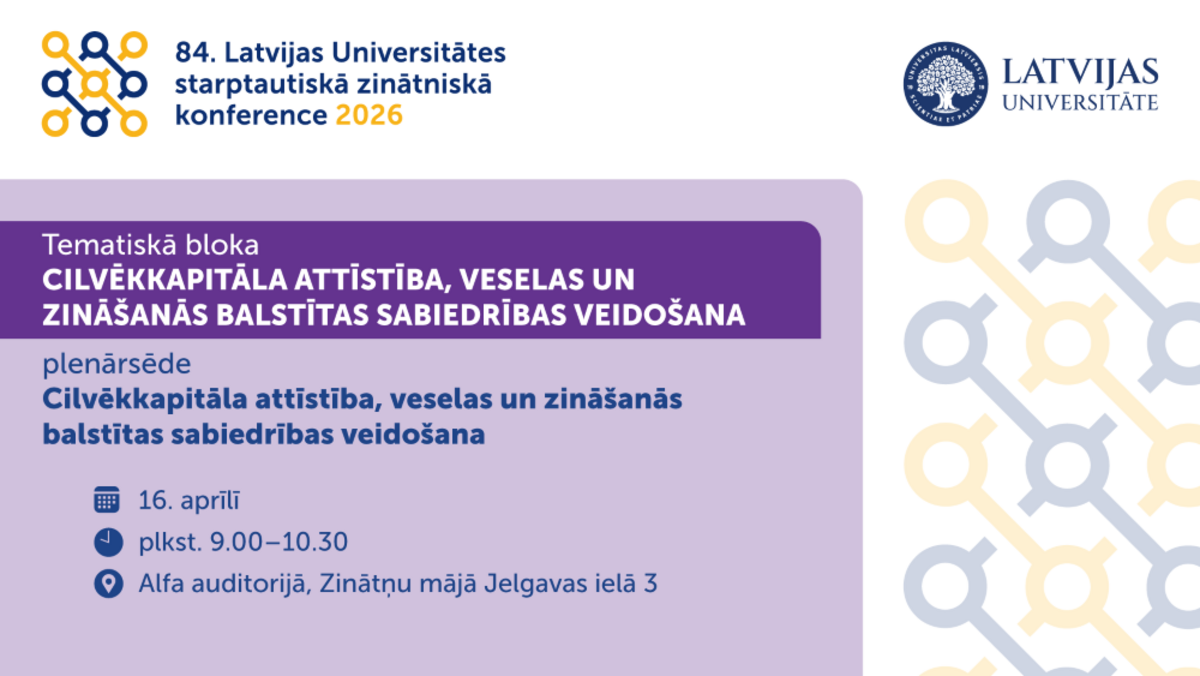 84. Latvijas Universitātes starptautiskā zinātniskā konference 2026

UNIVERSITAS LATVIENSIS SCIENTIAE ET PATRIAE

LATVIJAS UNIVERSITĀTE

Tematiskā bloka
CILVĒKKAPITĀLA ATTĪSTĪBA, VESELAS UN ZINĀŠANĀS BALSTĪTAS SABIEDRĪBAS VEIDOŠANA

plenārsēde
Cilvēkkapitāla attīstība, veselas un zināšanās balstītas sabiedrības veidošana

16. aprīlī

plkst. 9.00–10.30

Alfa auditorijā, Zinātņu mājā Jelgavas ielā 3